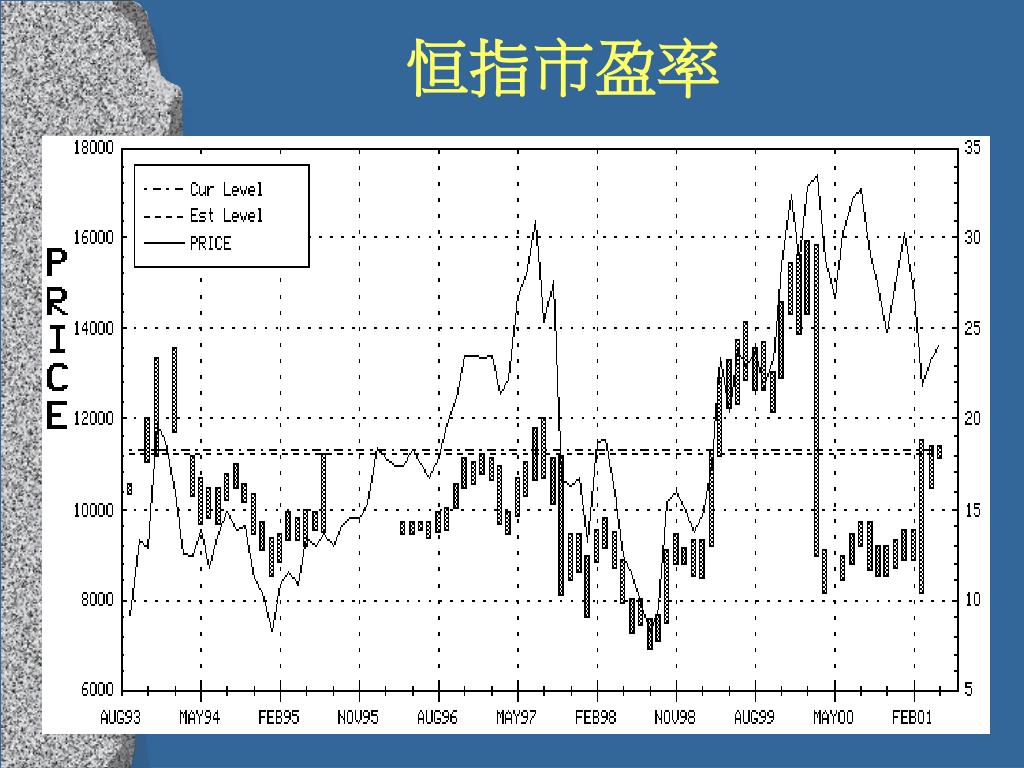 恒指市盈率

Cur Level
Est Level
PRICE

PRICE

18000
16000
14000
12000
10000
8000
6000

35
30
25
20
15
10
5

AUG93 MAY94 FEB95 NOV95 AUG96 MAY97 FEB98 NOV98 AUG99 MAY00 FEB01